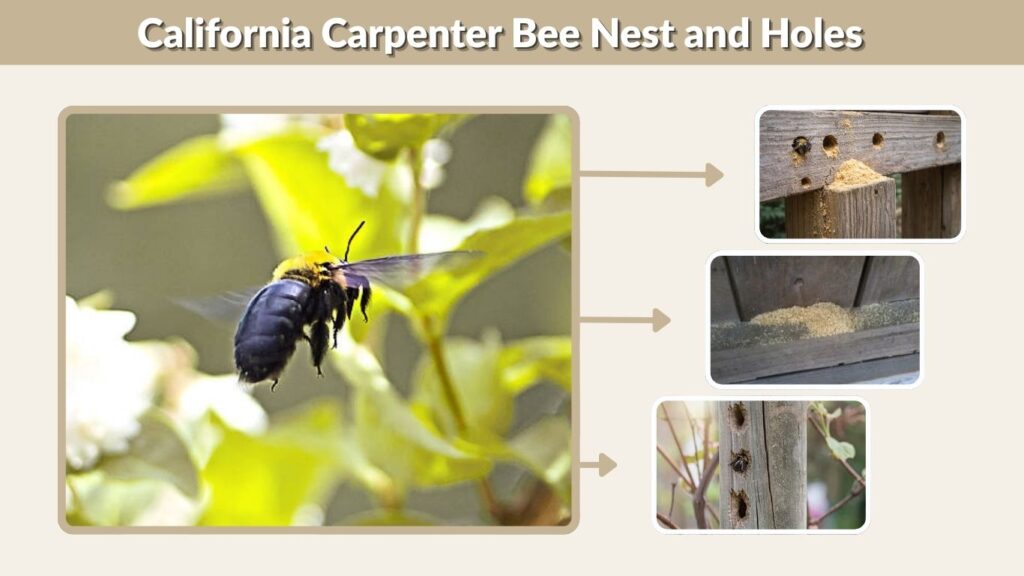 California Carpenter Bee Nest and Holes